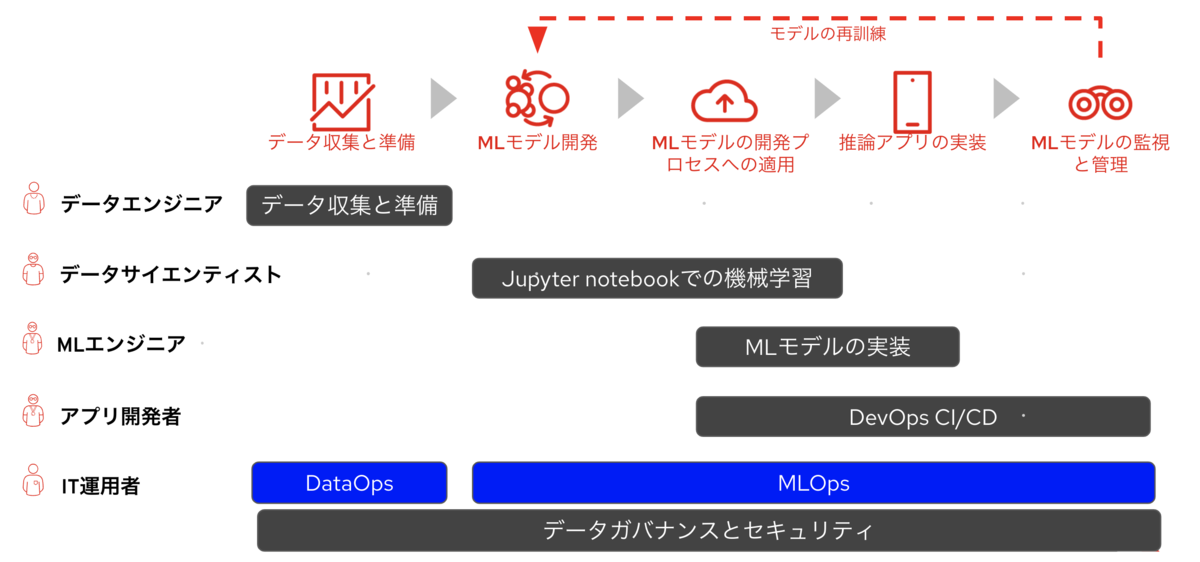 モデルの再訓練

データ収集と準備

MLモデル開発

MLモデルの開発プロセスへの適用

推論アプリの実装

MLモデルの監視と管理

データエンジニア

データ収集と準備

データサイエンティスト

Jupyter notebookでの機械学習

MLエンジニア

MLモデルの実装

アプリ開発者

DevOps CI/CD

IT運用者

DataOps

MLOps

データガバナンスとセキュリティ